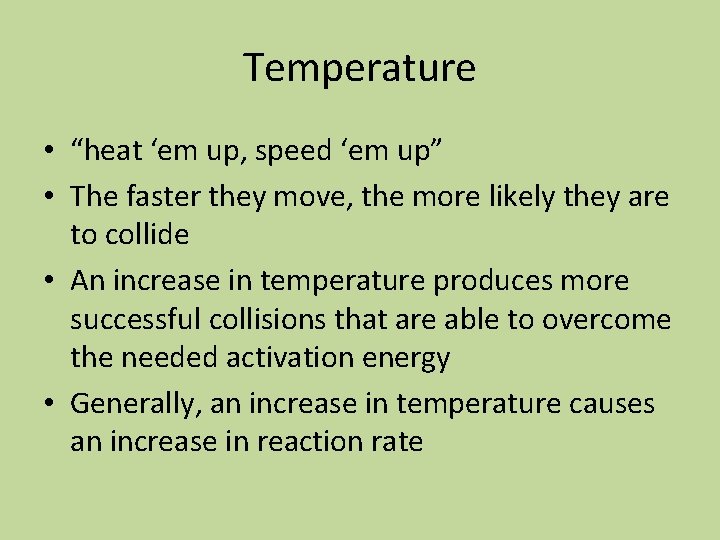 Temperature

• “heat ‘em up, speed ‘em up”
• The faster they move, the more likely they are to collide
• An increase in temperature produces more successful collisions that are able to overcome the needed activation energy
• Generally, an increase in temperature causes an increase in reaction rate